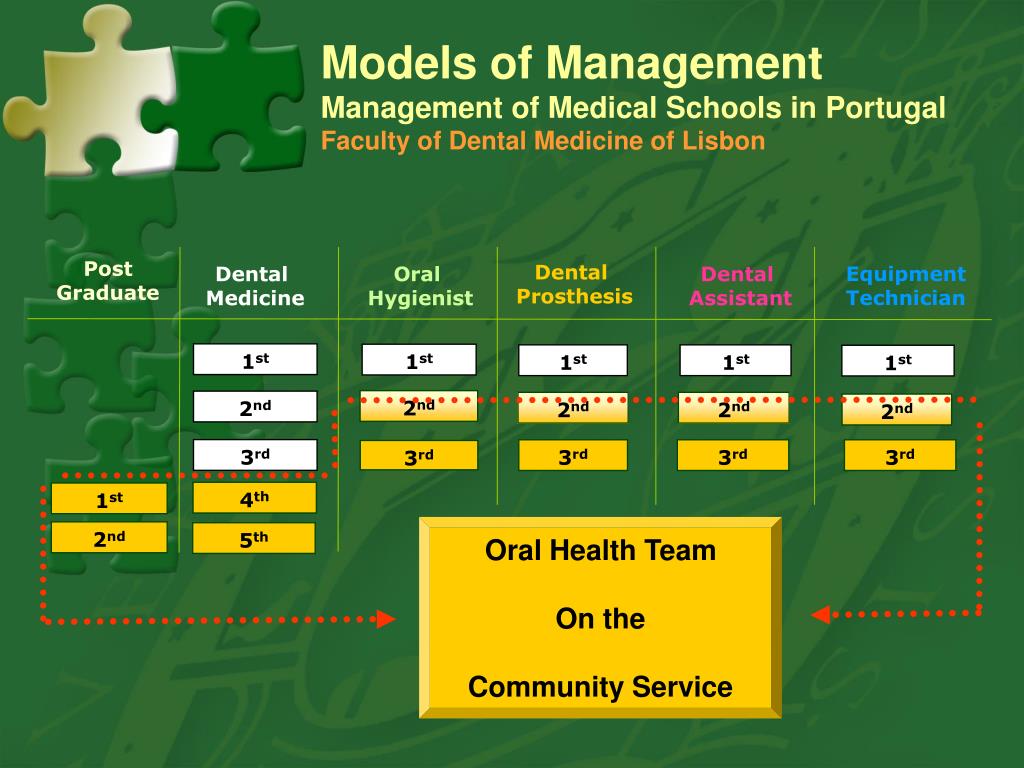 Models of Management
Management of Medical Schools in Portugal
Faculty of Dental Medicine of Lisbon

| Post Graduate | Dental Medicine | Oral Hygienist | Dental Prosthesis | Dental Assistant | Equipment Technician |
|---|---|---|---|---|---|
| | $1^{st}$ | $1^{st}$ | $1^{st}$ | $1^{st}$ | $1^{st}$ |
| | $2^{nd}$ | $2^{nd}$ | $2^{nd}$ | $2^{nd}$ | $2^{nd}$ |
| | $3^{rd}$ | $3^{rd}$ | $3^{rd}$ | $3^{rd}$ | $3^{rd}$ |
| $1^{st}$ | $4^{th}$ | | | | |
| $2^{nd}$ | $5^{th}$ | | | | |

Oral Health Team

On the

Community Service